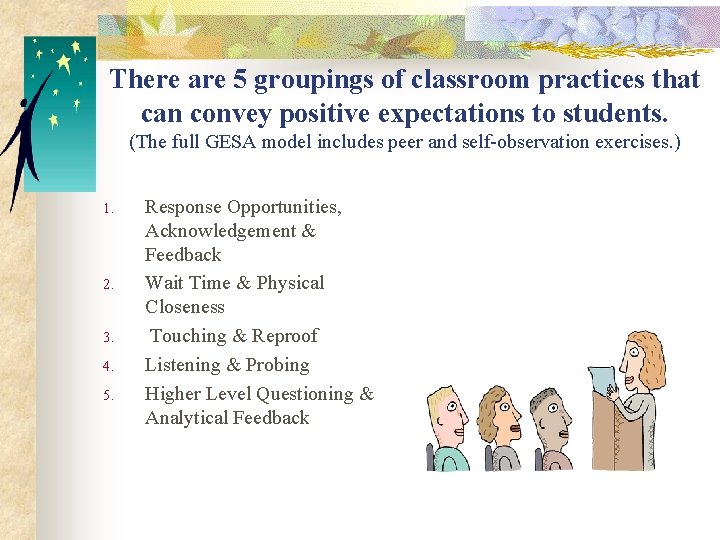 There are 5 groupings of classroom practices that can convey positive expectations to students.
(The full GESA model includes peer and self-observation exercises.)

1. Response Opportunities, Acknowledgement & Feedback
2. Wait Time & Physical Closeness
3. Touching & Reproof
4. Listening & Probing
5. Higher Level Questioning & Analytical Feedback